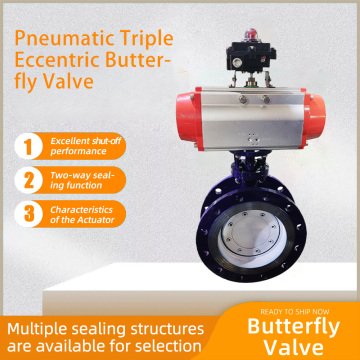 Pneumatic Triple Eccentric Butterfly Valve

1 Excellent shut-off performance

2 Two-way sealing function

3 Characteristics of the Actuator

Multiple sealing structures are available for selection

READY TO SHIP NOW
Butterfly Valve